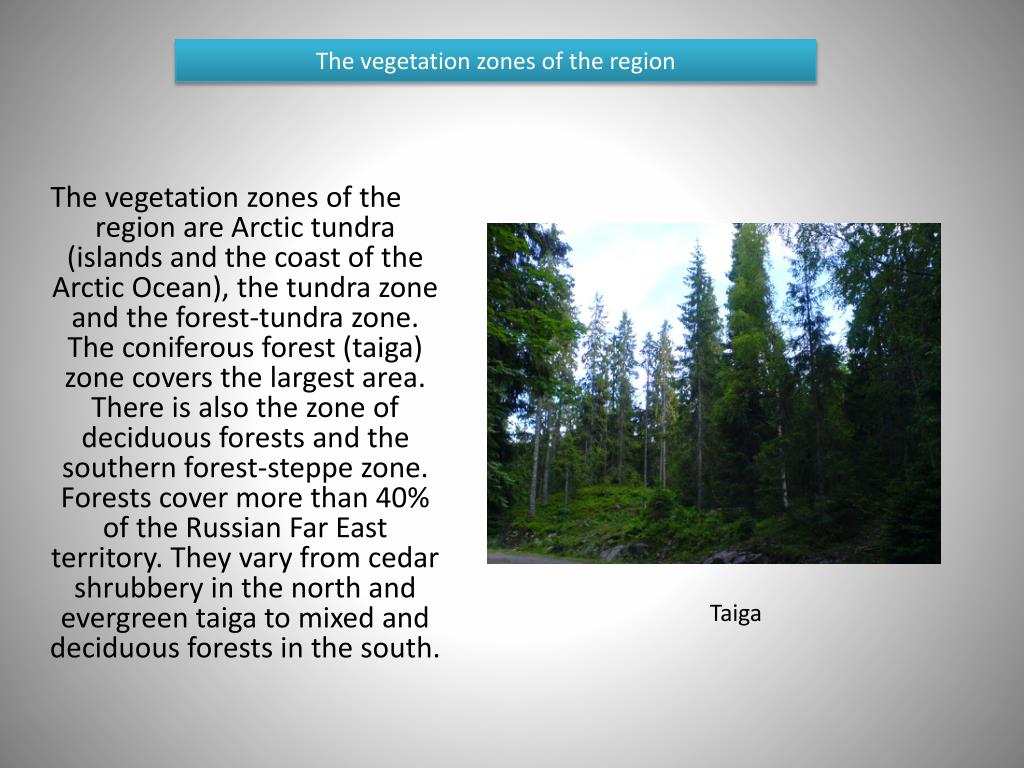 The vegetation zones of the region

The vegetation zones of the region are Arctic tundra (islands and the coast of the Arctic Ocean), the tundra zone and the forest-tundra zone. The coniferous forest (taiga) zone covers the largest area. There is also the zone of deciduous forests and the southern forest-steppe zone. Forests cover more than 40% of the Russian Far East territory. They vary from cedar shrubbery in the north and evergreen taiga to mixed and deciduous forests in the south.

Taiga